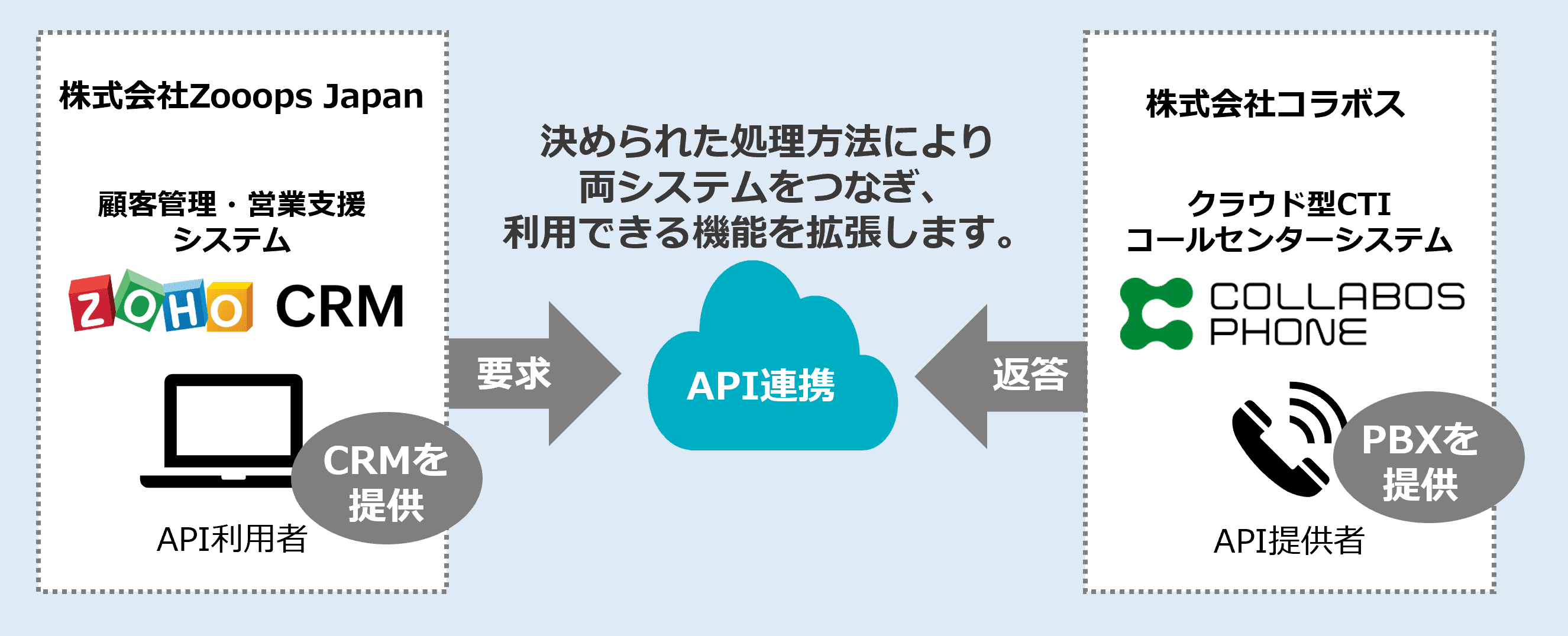 株式会社Zooops Japan

顧客管理・営業支援システム

ZOHO CRM

CRMを提供

API利用者

決められた処理方法により両システムをつなぎ、利用できる機能を拡張します。

要求

API連携

返答

株式会社コラボス

クラウド型CTI
コールセンターシステム

COLLABOS PHONE

PBXを提供

API提供者